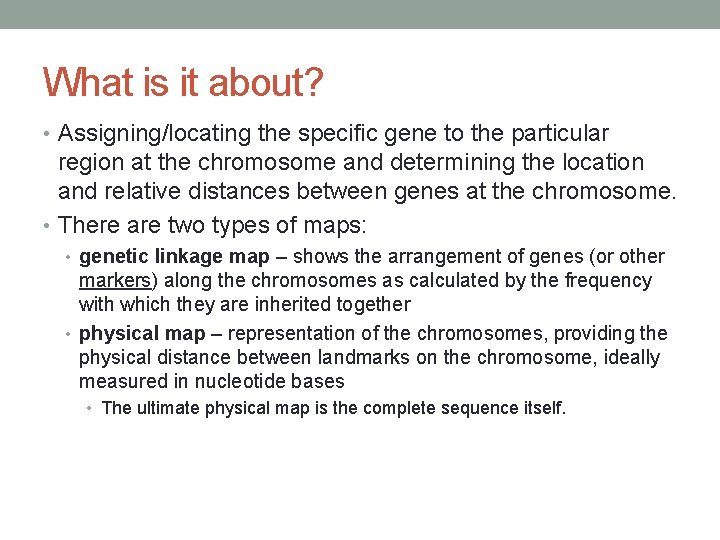 What is it about?

• Assigning/locating the specific gene to the particular region at the chromosome and determining the location and relative distances between genes at the chromosome.

• There are two types of maps:

• genetic linkage map – shows the arrangement of genes (or other markers) along the chromosomes as calculated by the frequency with which they are inherited together

• physical map – representation of the chromosomes, providing the physical distance between landmarks on the chromosome, ideally measured in nucleotide bases

• The ultimate physical map is the complete sequence itself.